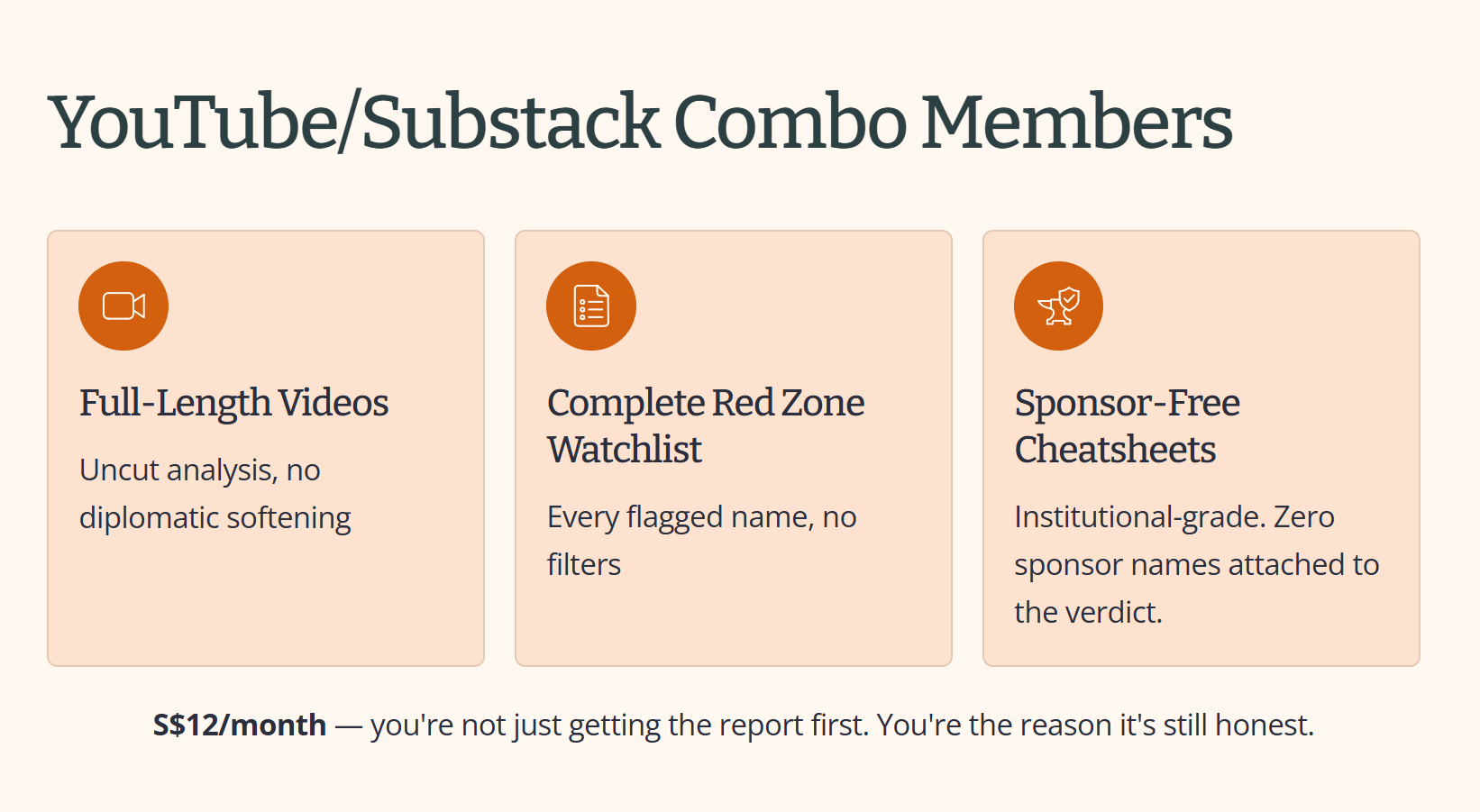 YouTube/Substack Combo Members

Full-Length Videos

Uncut analysis, no diplomatic softening

Complete Red Zone Watchlist

Every flagged name, no filters

Sponsor-Free Cheatsheets

Institutional-grade. Zero sponsor names attached to the verdict.

S$12/month — you're not just getting the report first. You're the reason it's still honest.